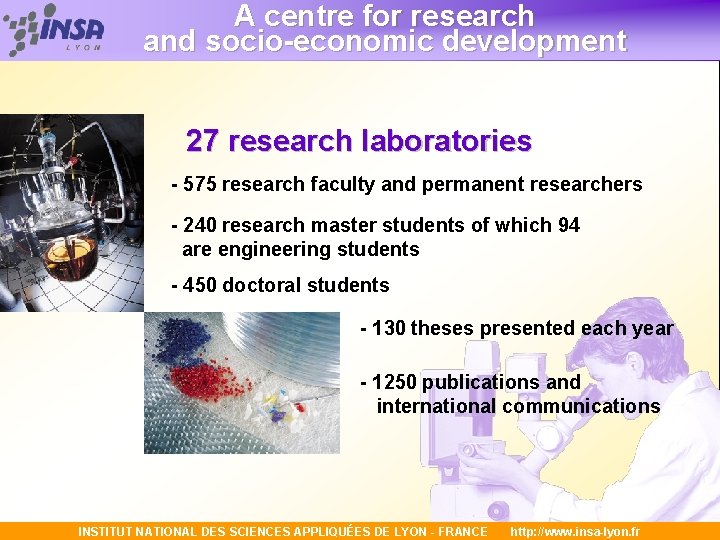 INSA
LYON

A centre for research and socio-economic development

27 research laboratories

- 575 research faculty and permanent researchers

- 240 research master students of which 94 are engineering students

- 450 doctoral students

- 130 theses presented each year

- 1250 publications and international communications

INSTITUT NATIONAL DES SCIENCES APPLIQUÉES DE LYON - FRANCE http://www.insa-lyon.fr